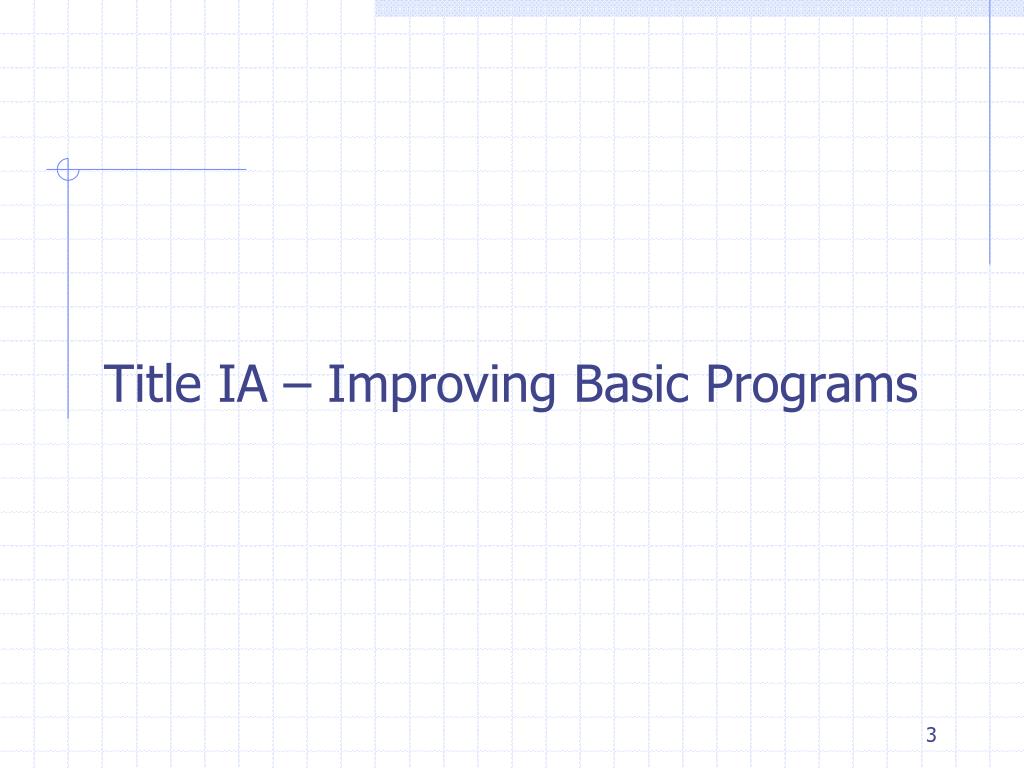 Title IA – Improving Basic Programs

3